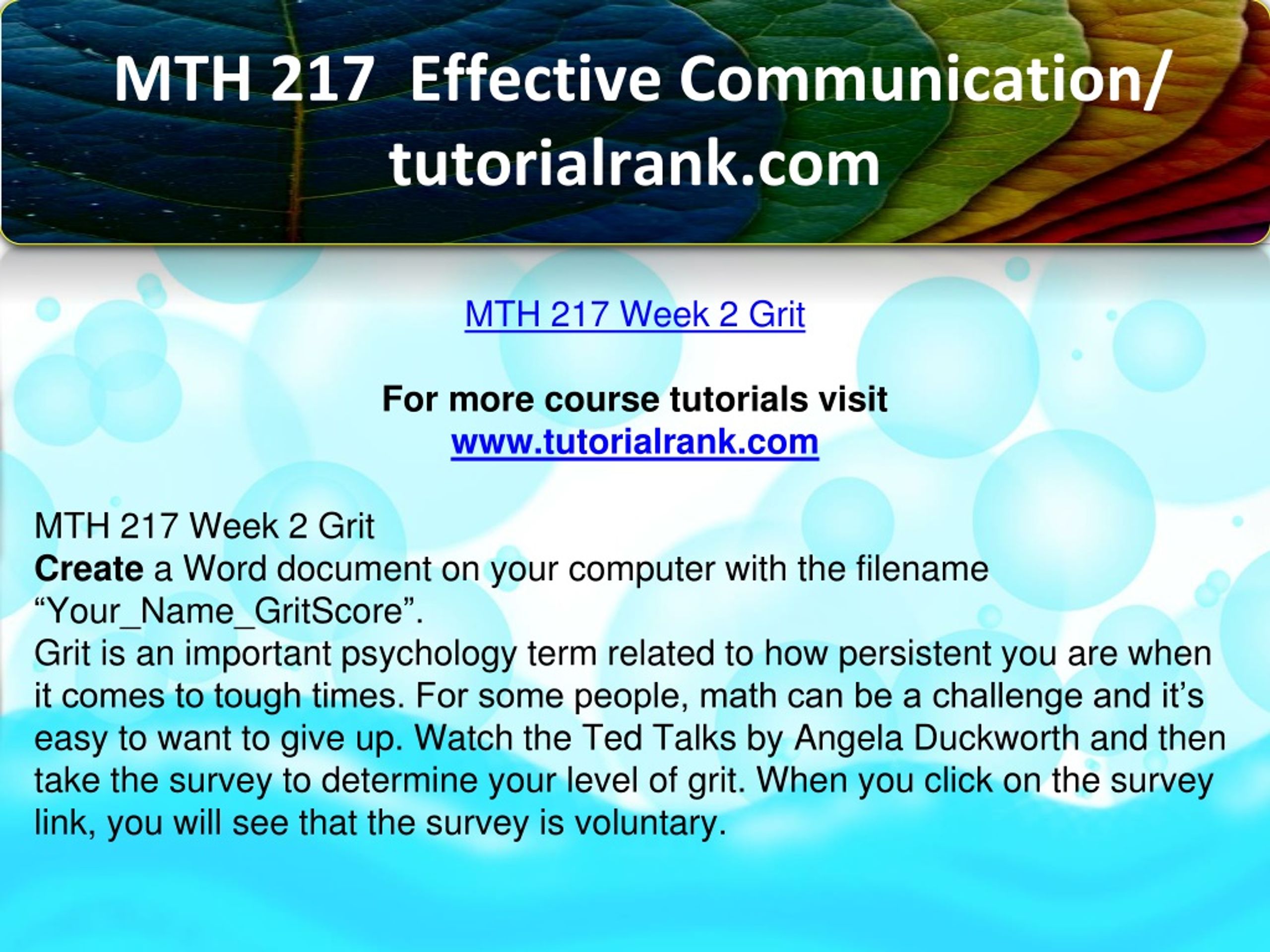 MTH 217  Effective Communication/ tutorialrank.com

MTH 217 Week 2 Grit

For more course tutorials visit
www.tutorialrank.com

MTH 217 Week 2 Grit
Create a Word document on your computer with the filename “Your_Name_GritScore”.
Grit is an important psychology term related to how persistent you are when it comes to tough times. For some people, math can be a challenge and it’s easy to want to give up. Watch the Ted Talks by Angela Duckworth and then take the survey to determine your level of grit. When you click on the survey link, you will see that the survey is voluntary.